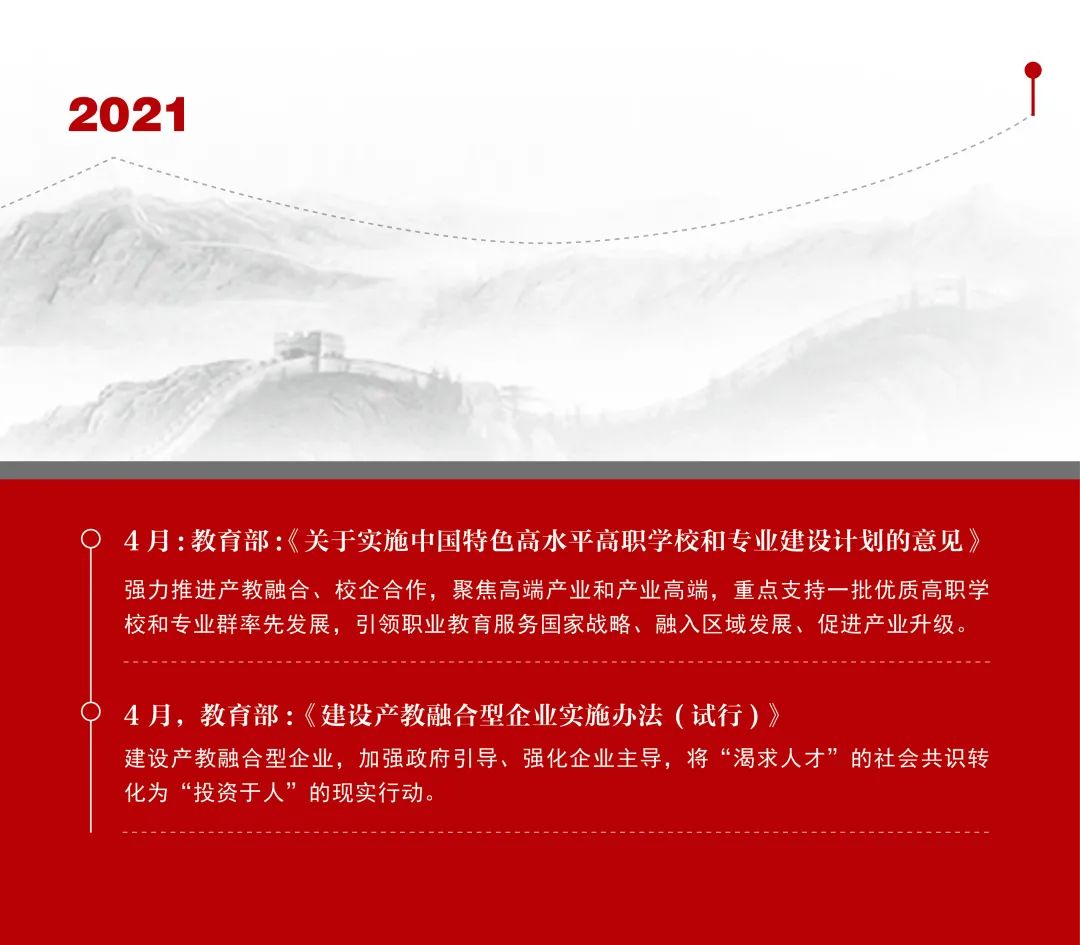 2021

4 月 : 教育部 :《关于实施中国特色高水平高职学校和专业建设计划的意见》

强力推进产教融合、校企合作，聚焦高端产业和产业高端，重点支持一批优质高职学校和专业群率先发展，引领职业教育服务国家战略、融入区域发展、促进产业升级。

4 月，教育部 :《建设产教融合型企业实施办法（试行）》

建设产教融合型企业，加强政府引导、强化企业主导，将“渴求人才”的社会共识转化为“投资于人”的现实行动。